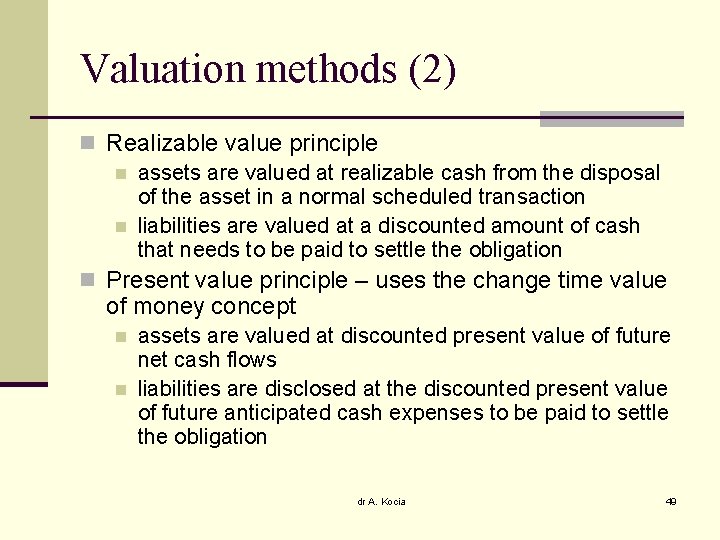 Valuation methods (2)

Realizable value principle

assets are valued at realizable cash from the disposal of the asset in a normal scheduled transaction

liabilities are valued at a discounted amount of cash that needs to be paid to settle the obligation

Present value principle – uses the change time value of money concept

assets are valued at discounted present value of future net cash flows

liabilities are disclosed at the discounted present value of future anticipated cash expenses to be paid to settle the obligation

dr A. Kocia

49